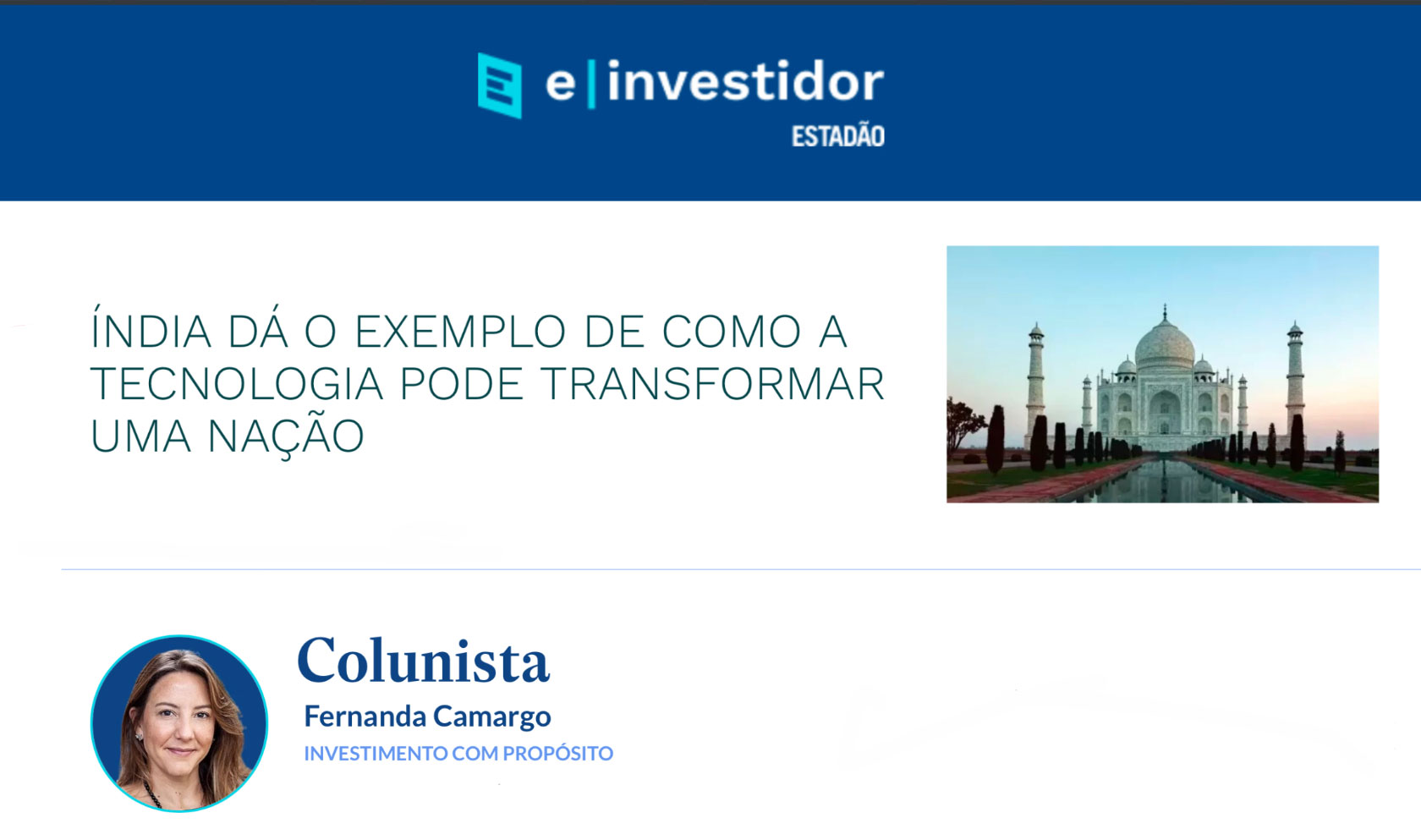 e|investidor
ESTADÃO

ÍNDIA DÁ O EXEMPLO DE COMO A TECNOLOGIA PODE TRANSFORMAR UMA NAÇÃO

Colunista
Fernanda Camargo
INVESTIMENTO COM PROPÓSITO